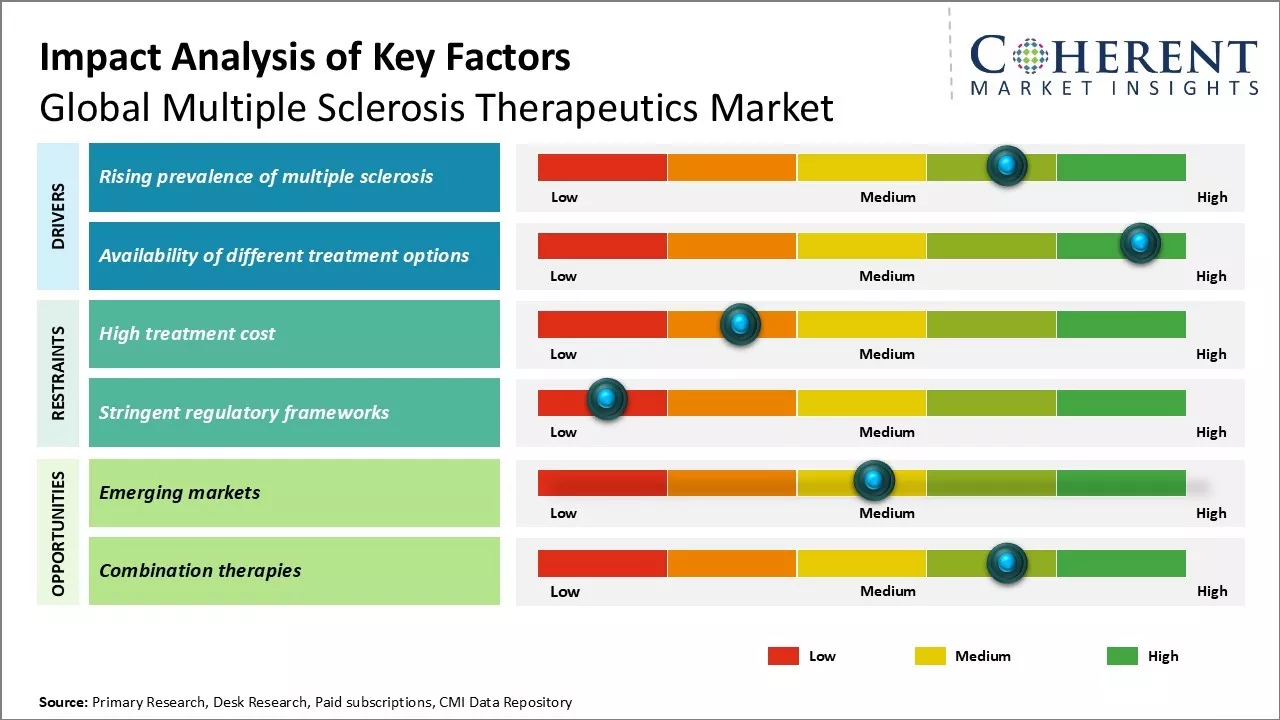 Impact Analysis of Key Factors
Global Multiple Sclerosis Therapeutics Market

COHERENT
MARKET INSIGHTS

DRIVERS
Rising prevalence of multiple sclerosis
Low Medium High
Availability of different treatment options
Low Medium High

RESTRAINTS
High treatment cost
Low Medium High
Stringent regulatory frameworks
Low Medium High

OPPORTUNITIES
Emerging markets
Low Medium High
Combination therapies
Low Medium High

Low Medium High

Source: Primary Research, Desk Research, Paid subscriptions, CMI Data Repository